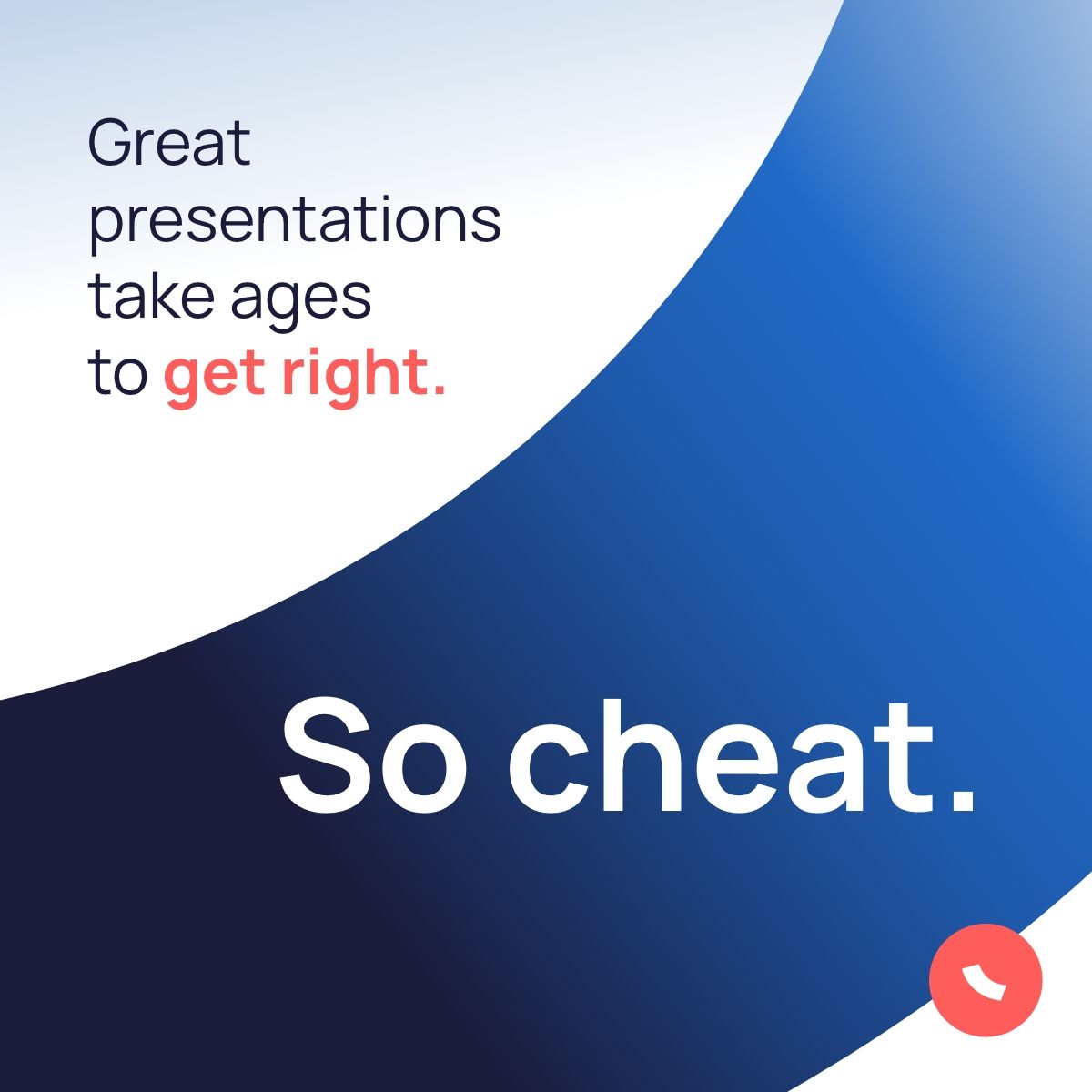 Great presentations take ages to get right.

So cheat.